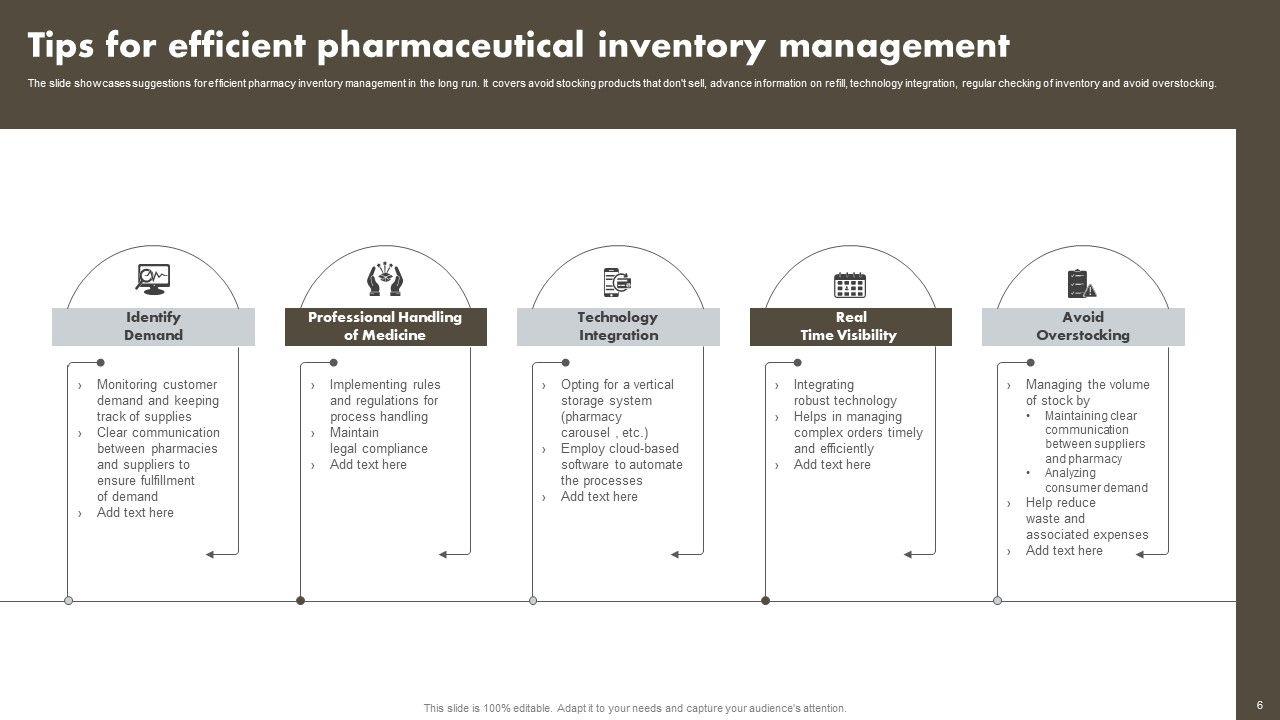 Tips for efficient pharmaceutical inventory management

The slide showcases suggestions for efficient pharmacy inventory management in the long run. It covers avoid stocking products that don't sell, advance information on refill, technology integration, regular checking of inventory and avoid overstocking.

Identify Demand

› Monitoring customer demand and keeping track of supplies
› Clear communication between pharmacies and suppliers to ensure fulfillment of demand
› Add text here

Professional Handling of Medicine

› Implementing rules and regulations for process handling
› Maintain legal compliance
› Add text here

Technology Integration

› Opting for a vertical storage system (pharmacy carousel , etc.)
› Employ cloud-based software to automate the processes
› Add text here

Real Time Visibility

› Integrating robust technology
› Helps in managing complex orders timely and efficiently
› Add text here

Avoid Overstocking

› Managing the volume of stock by
• Maintaining clear communication between suppliers and pharmacy
• Analyzing consumer demand
› Help reduce waste and associated expenses
› Add text here

This slide is 100% editable. Adapt it to your needs and capture your audience's attention.

6